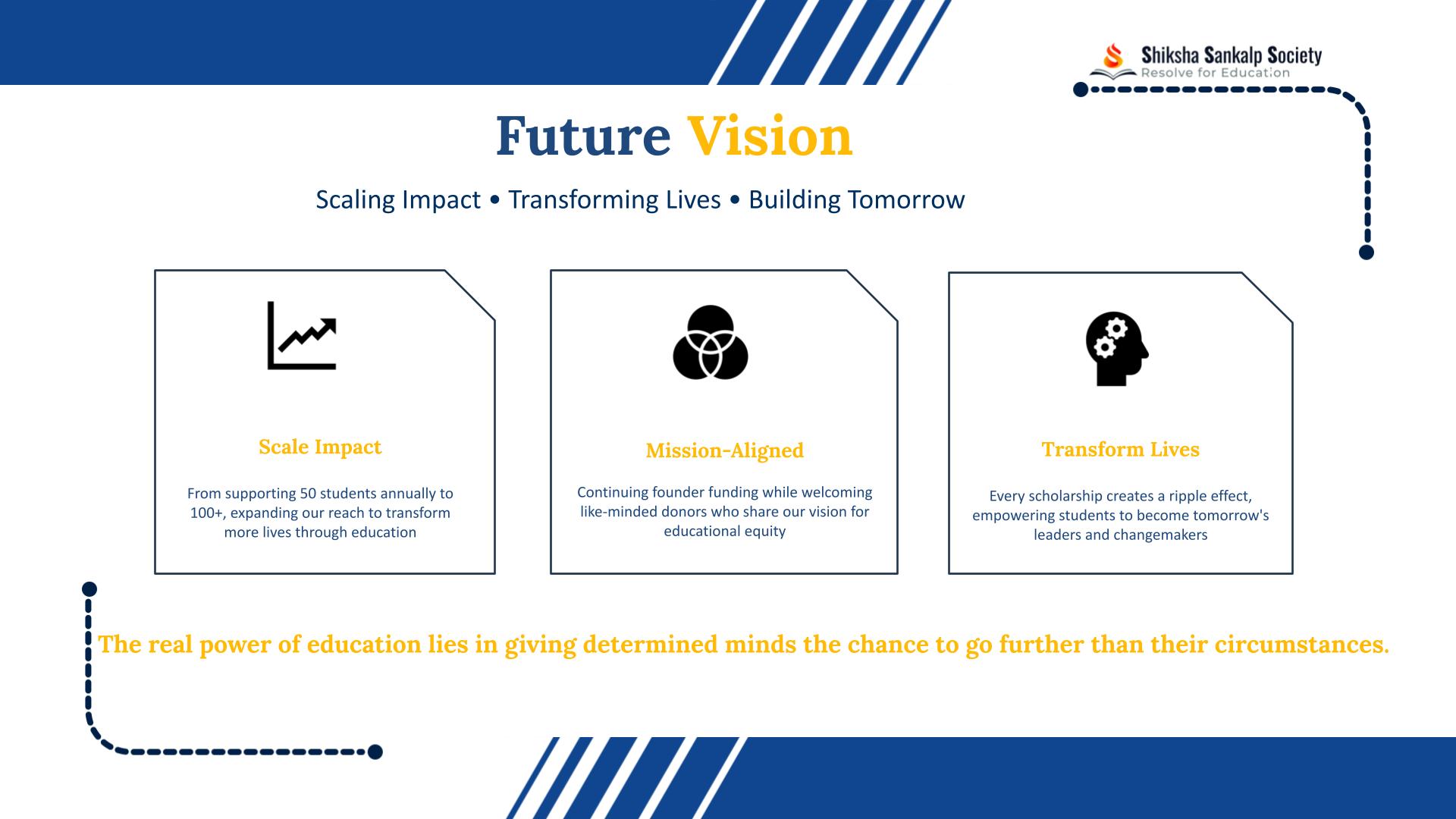 Shiksha Sankalp Society
Resolve for Education

Future Vision

Scaling Impact • Transforming Lives • Building Tomorrow

Scale Impact

From supporting 50 students annually to 100+, expanding our reach to transform more lives through education

Mission-Aligned

Continuing founder funding while welcoming like-minded donors who share our vision for educational equity

Transform Lives

Every scholarship creates a ripple effect, empowering students to become tomorrow's leaders and changemakers

The real power of education lies in giving determined minds the chance to go further than their circumstances.